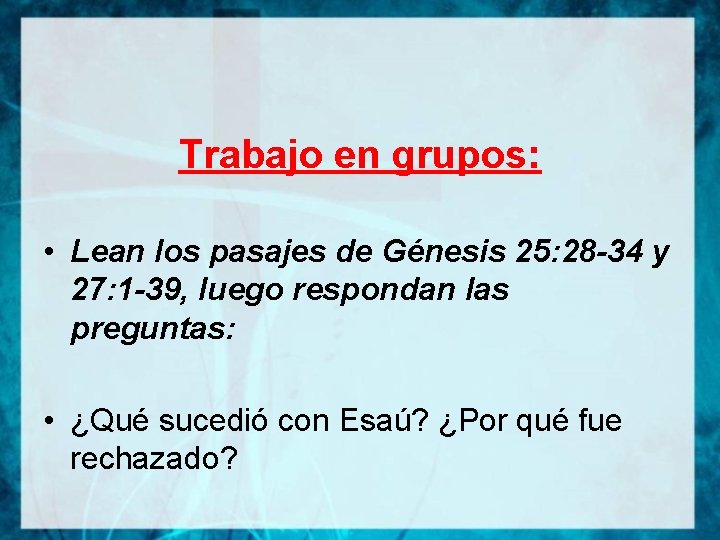 Trabajo en grupos:

• Lean los pasajes de Génesis 25:28-34 y 27:1-39, luego respondan las preguntas:

• ¿Qué sucedió con Esaú? ¿Por qué fue rechazado?